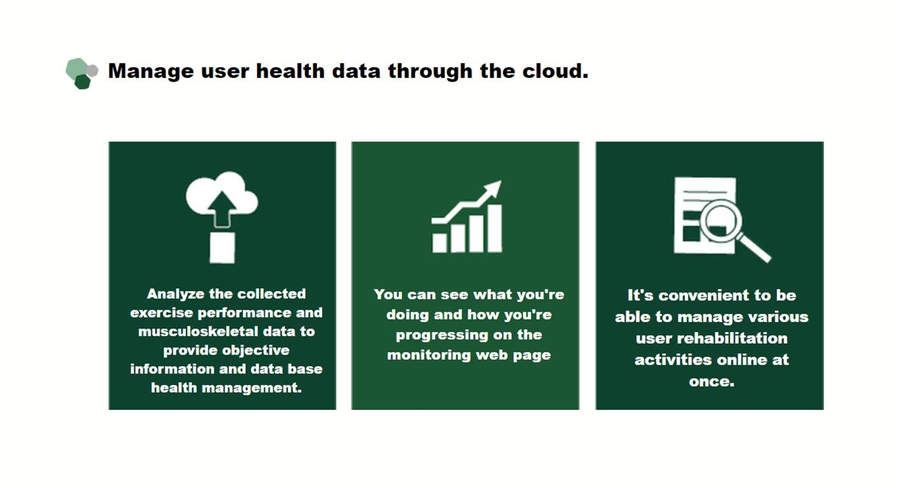 Manage user health data through the cloud.

Analyze the collected exercise performance and musculoskeletal data to provide objective information and data base health management.

You can see what you're doing and how you're progressing on the monitoring web page

It's convenient to be able to manage various user rehabilitation activities online at once.